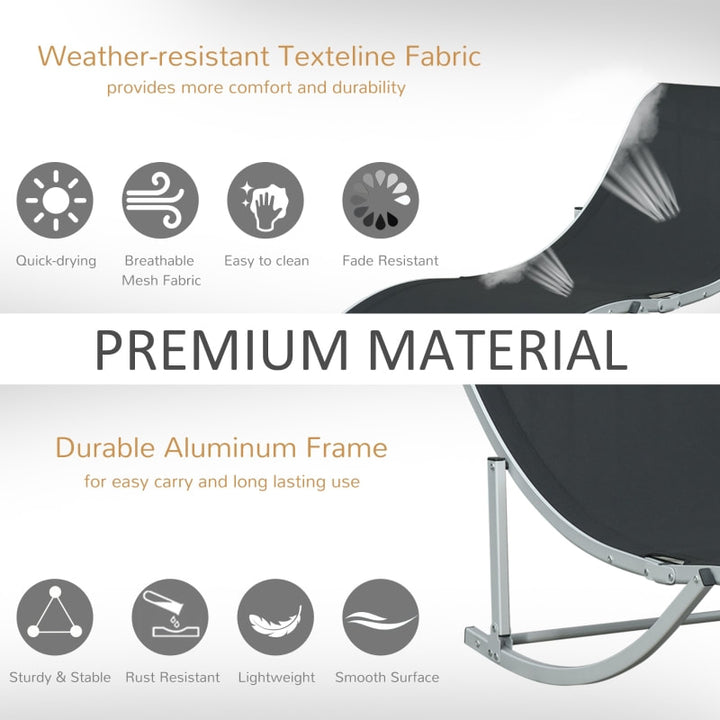 Weather-resistant Texteline Fabric
provides more comfort and durability

Quick-drying

Breathable Mesh Fabric

Easy to clean

Fade Resistant

PREMIUM MATERIAL

Durable Aluminum Frame
for easy carry and long lasting use

Sturdy & Stable

Rust Resistant

Lightweight

Smooth Surface